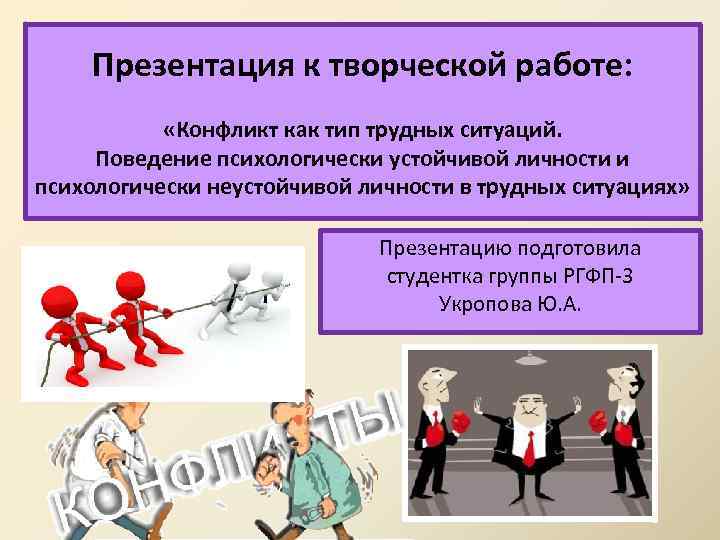 Презентация к творческой работе:

«Конфликт как тип трудных ситуаций. Поведение психологически устойчивой личности и психологически неустойчивой личности в трудных ситуациях»

Презентацию подготовила студентка группы РГФП-3 Укропова Ю.А.

КОНФЛИКТЫ